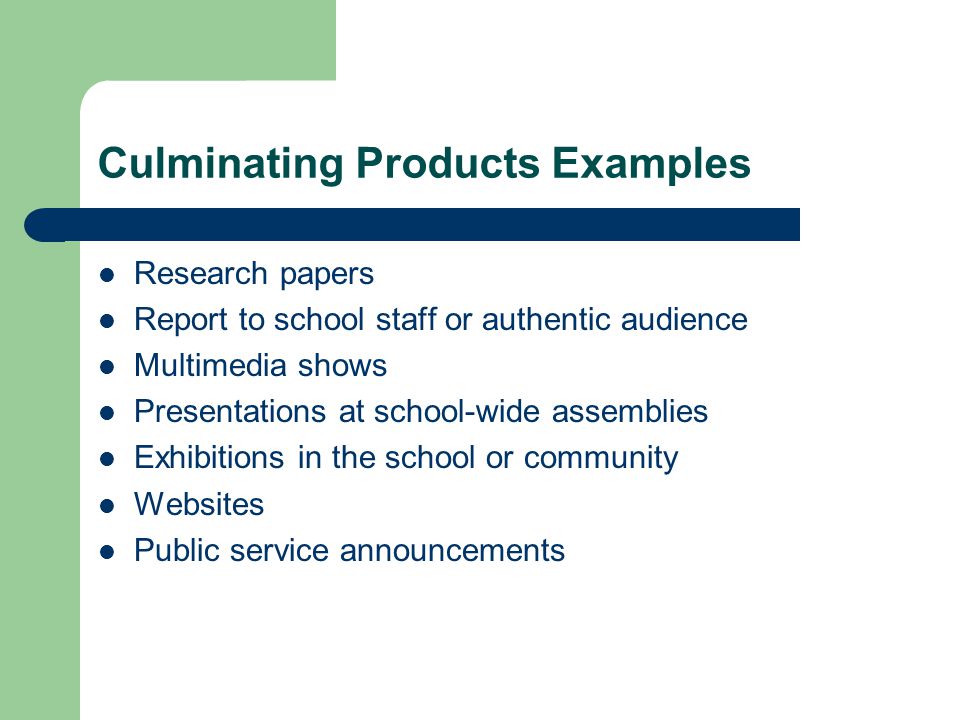 Culminating Products Examples

- Research papers
- Report to school staff or authentic audience
- Multimedia shows
- Presentations at school-wide assemblies
- Exhibitions in the school or community
- Websites
- Public service announcements